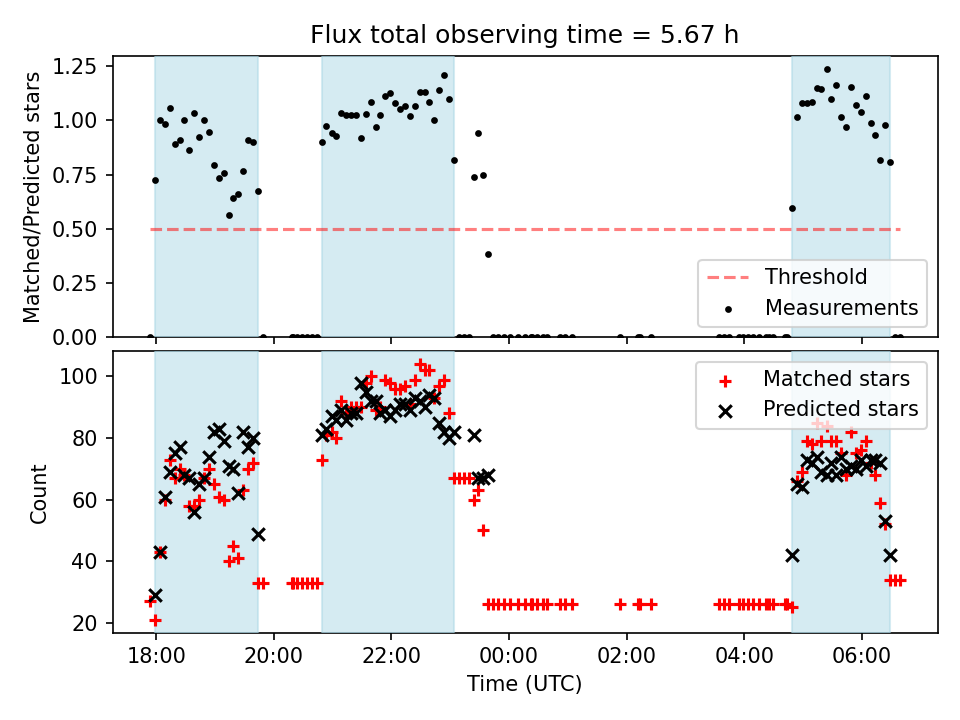 Flux total observing time = 5.67 h

Matched/Predicted stars

1.25
1.00
0.75
0.50
0.25
0.00

Threshold
Measurements

Count

100
80
60
40
20

Matched stars
Predicted stars

18:00
20:00
22:00
00:00
02:00
04:00
06:00

Time (UTC)